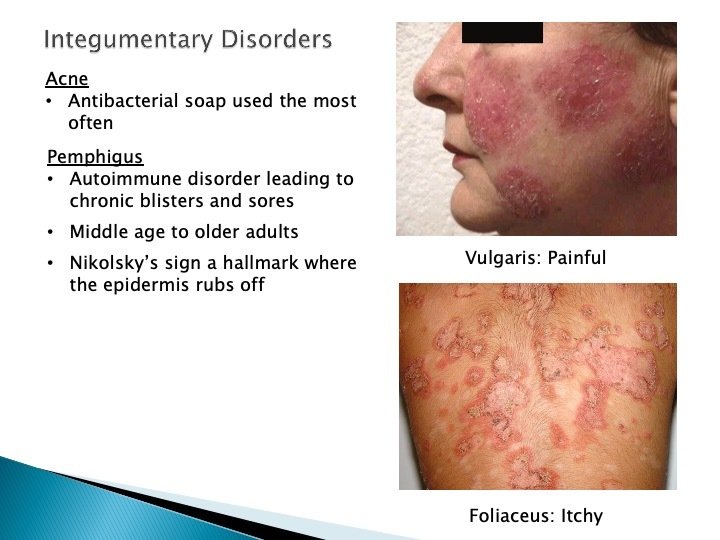 Integumentary Disorders

Acne
• Antibacterial soap used the most often

Pemphigus
• Autoimmune disorder leading to chronic blisters and sores
• Middle age to older adults
• Nikolsky's sign a hallmark where the epidermis rubs off

Vulgaris: Painful

Foliaceus: Itchy